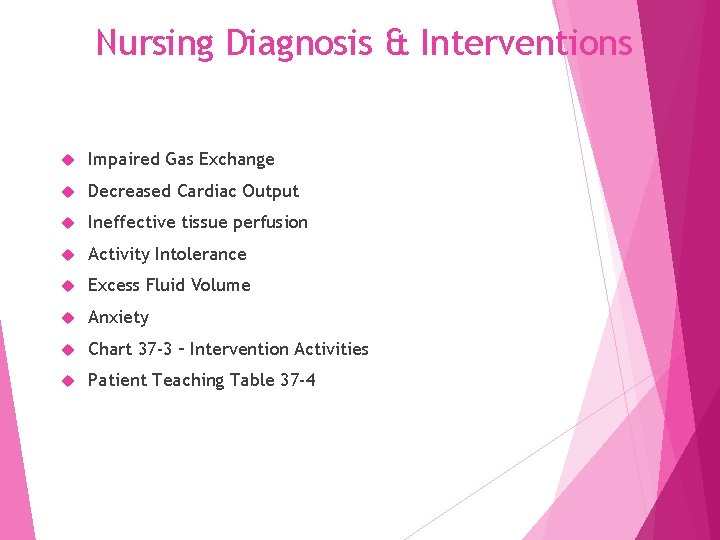 Nursing Diagnosis & Interventions

Impaired Gas Exchange

Decreased Cardiac Output

Ineffective tissue perfusion

Activity Intolerance

Excess Fluid Volume

Anxiety

Chart 37-3 – Intervention Activities

Patient Teaching Table 37-4